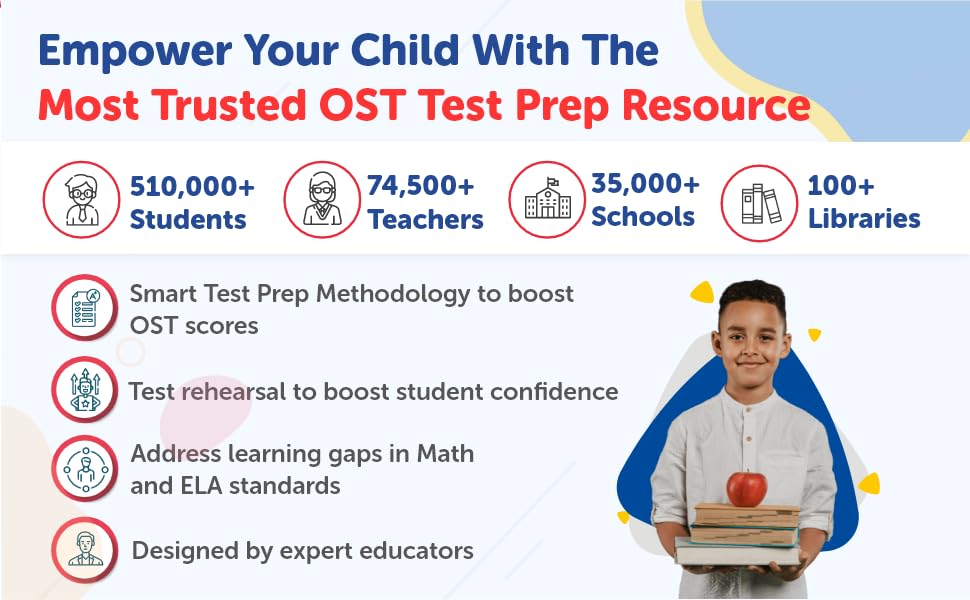 Empower Your Child With The
Most Trusted OST Test Prep Resource

510,000+ Students

74,500+ Teachers

35,000+ Schools

100+ Libraries

Smart Test Prep Methodology to boost OST scores

Test rehearsal to boost student confidence

Address learning gaps in Math and ELA standards

Designed by expert educators